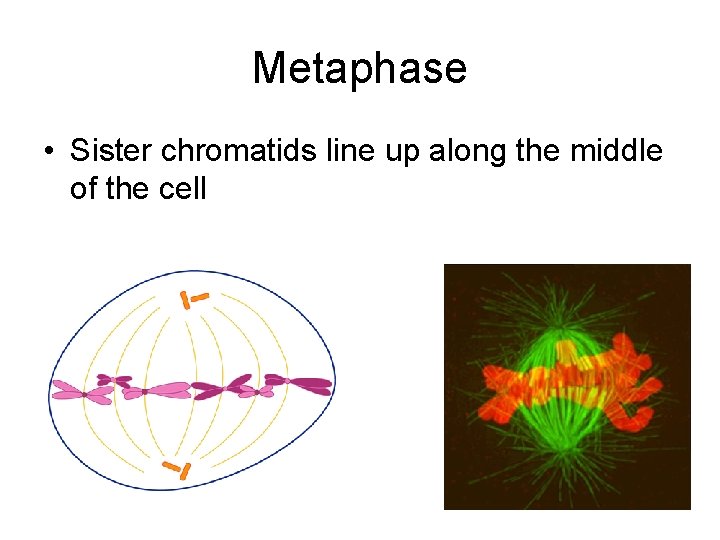 Metaphase

• Sister chromatids line up along the middle of the cell